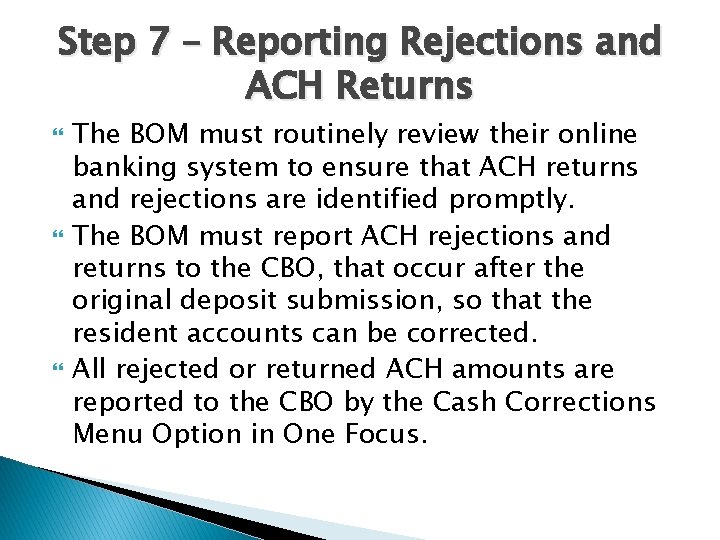 Step 7 – Reporting Rejections and ACH Returns

The BOM must routinely review their online banking system to ensure that ACH returns and rejections are identified promptly.

The BOM must report ACH rejections and returns to the CBO, that occur after the original deposit submission, so that the resident accounts can be corrected.

All rejected or returned ACH amounts are reported to the CBO by the Cash Corrections Menu Option in One Focus.